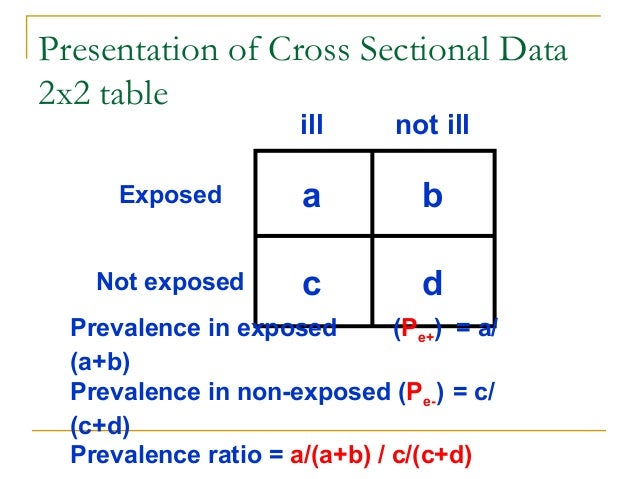 Presentation of Cross Sectional Data 2x2 table

|  | ill | not ill |
|---|---|---|
| Exposed | a | b |
| Not exposed | c | d |

Prevalence in exposed ($P_{e+}$) = a/(a+b)

Prevalence in non-exposed ($P_{e-}$) = c/(c+d)

Prevalence ratio = a/(a+b) / c/(c+d)